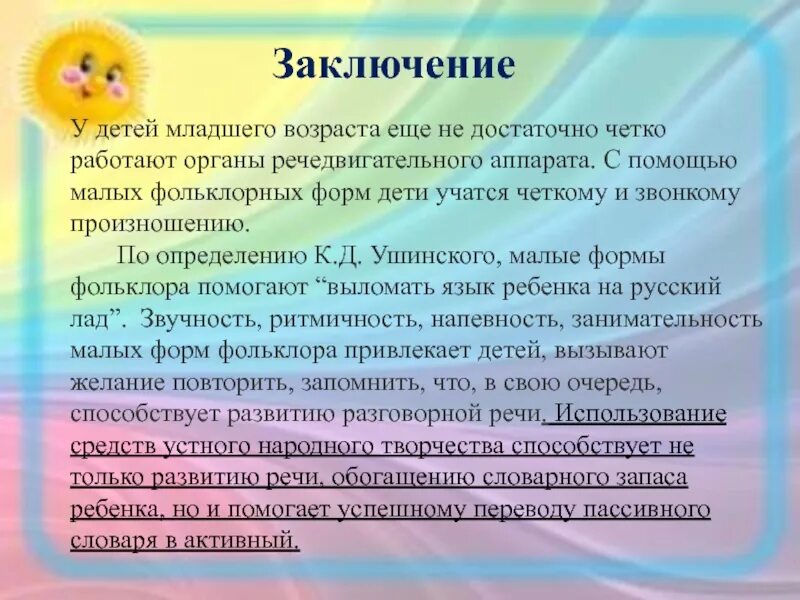 Заключение

У детей младшего возраста еще не достаточно четко работают органы речедвигательного аппарата. С помощью малых фольклорных форм дети учатся четкому и звонкому произношению.

По определению К.Д. Ушинского, малые формы фольклора помогают “выломать язык ребенка на русский лад”. Звучность, ритмичность, напевность, занимательность малых форм фольклора привлекает детей, вызывают желание повторить, запомнить, что, в свою очередь, способствует развитию разговорной речи. Использование средств устного народного творчества способствует не только развитию речи, обогащению словарного запаса ребенка, но и помогает успешному переводу пассивного словаря в активный.